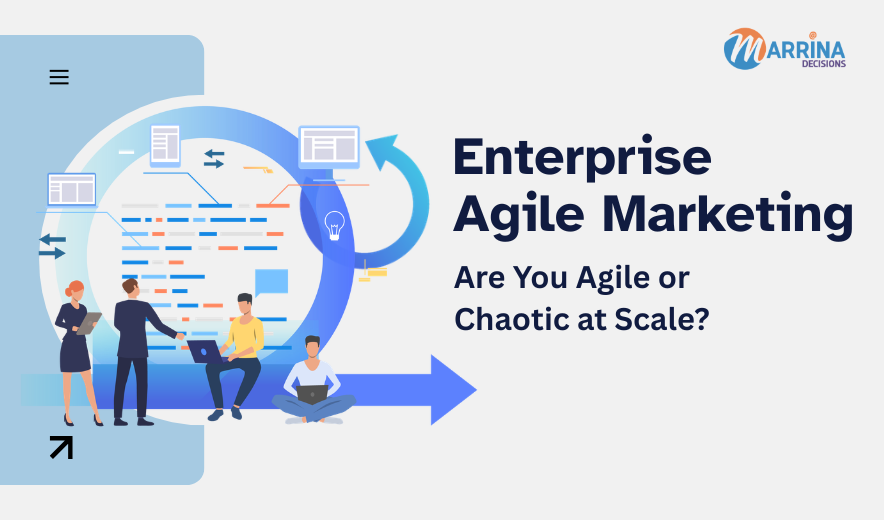 MARRINA
DECISIONS

Enterprise Agile Marketing

Are You Agile or Chaotic at Scale?